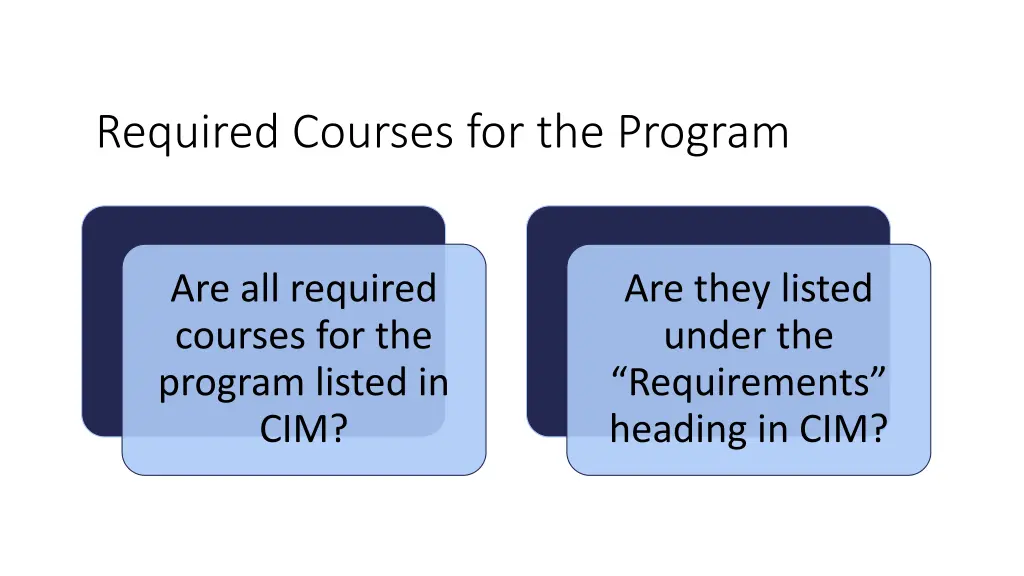 Required Courses for the Program

Are all required courses for the program listed in CIM?

Are they listed under the “Requirements” heading in CIM?